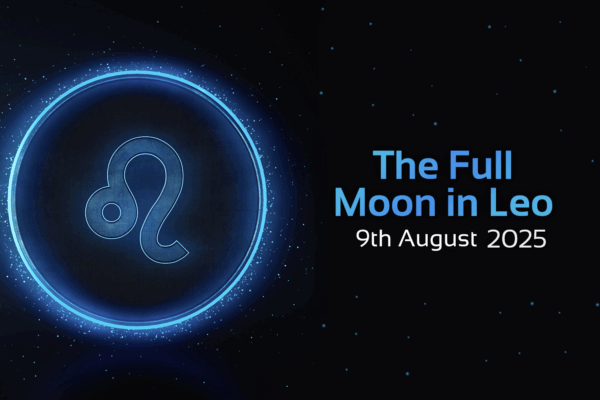 The Full Moon in Leo
9th August 2025